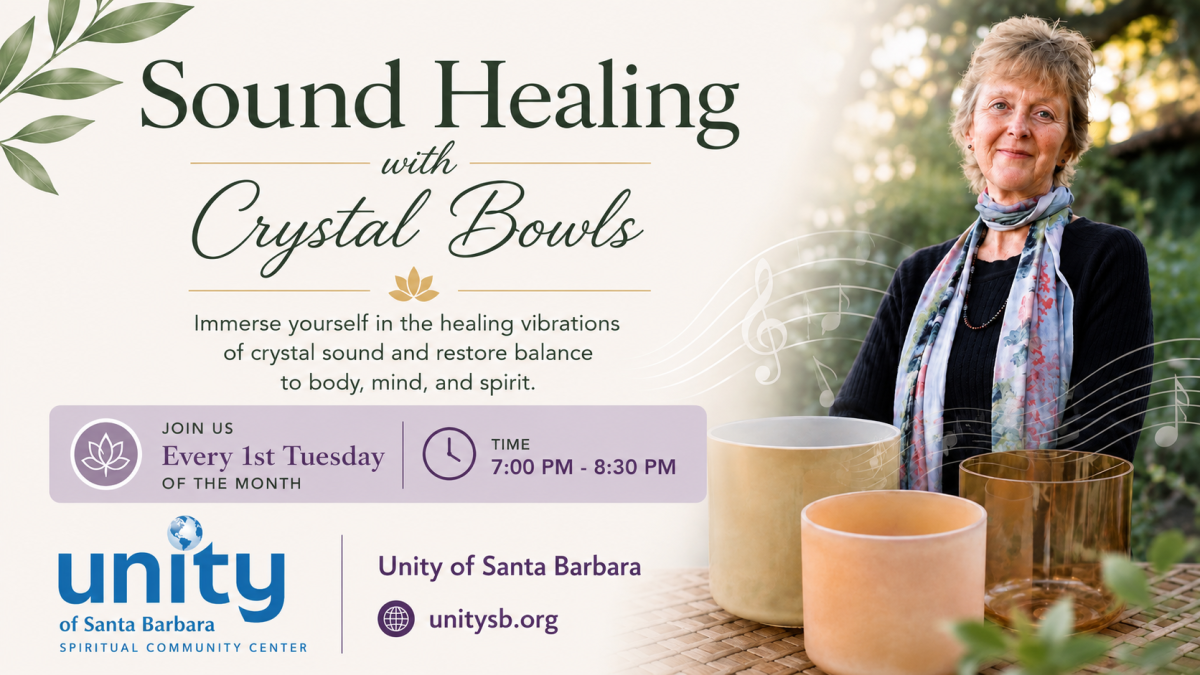 Sound Healing
with
Crystal Bowls

Immerse yourself in the healing vibrations of crystal sound and restore balance to body, mind, and spirit.

JOIN US
Every 1st Tuesday
OF THE MONTH

TIME
7:00 PM - 8:30 PM

unity
of Santa Barbara
SPIRITUAL COMMUNITY CENTER

Unity of Santa Barbara

unitysb.org